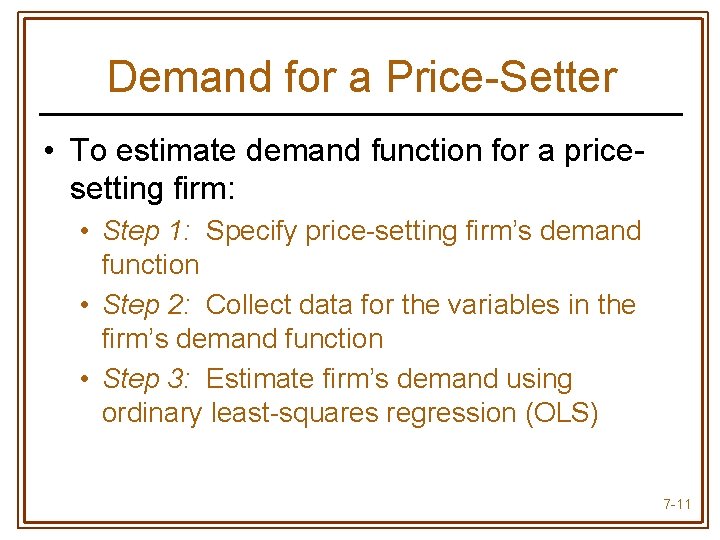 Demand for a Price-Setter

• To estimate demand function for a price-setting firm:

• Step 1: Specify price-setting firm's demand function

• Step 2: Collect data for the variables in the firm's demand function

• Step 3: Estimate firm's demand using ordinary least-squares regression (OLS)

7-11